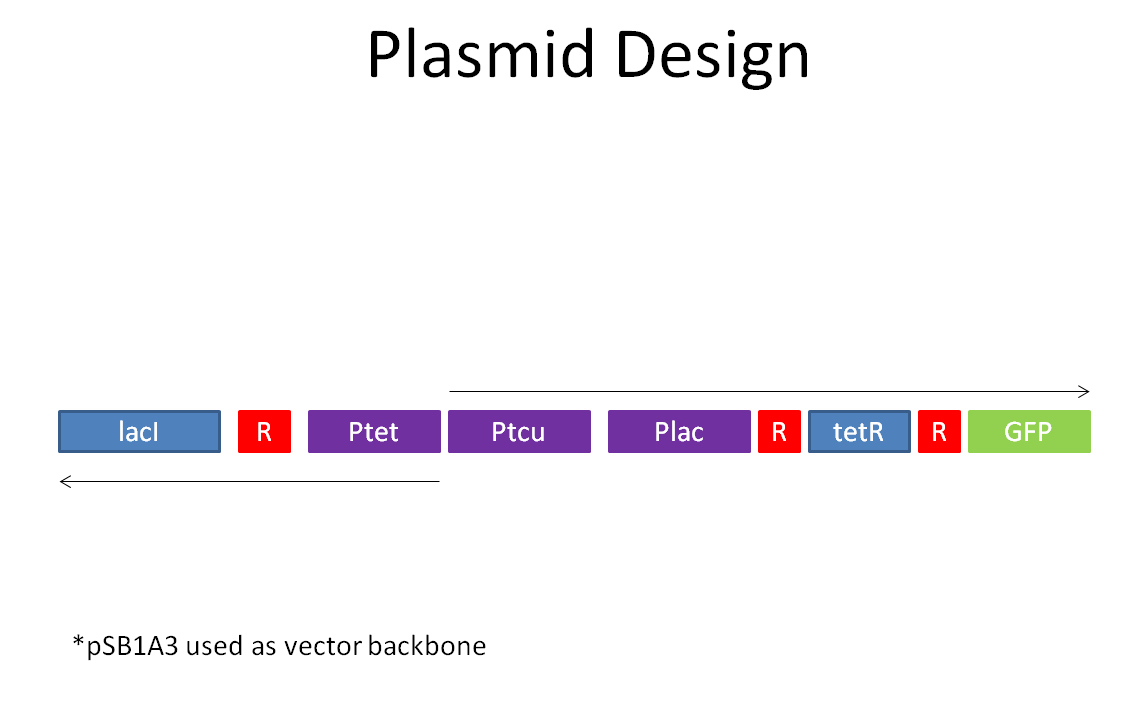 Plasmid Design

lacI R Ptet Ptcu Plac R tetR R GFP

*pSB1A3 used as vector backbone